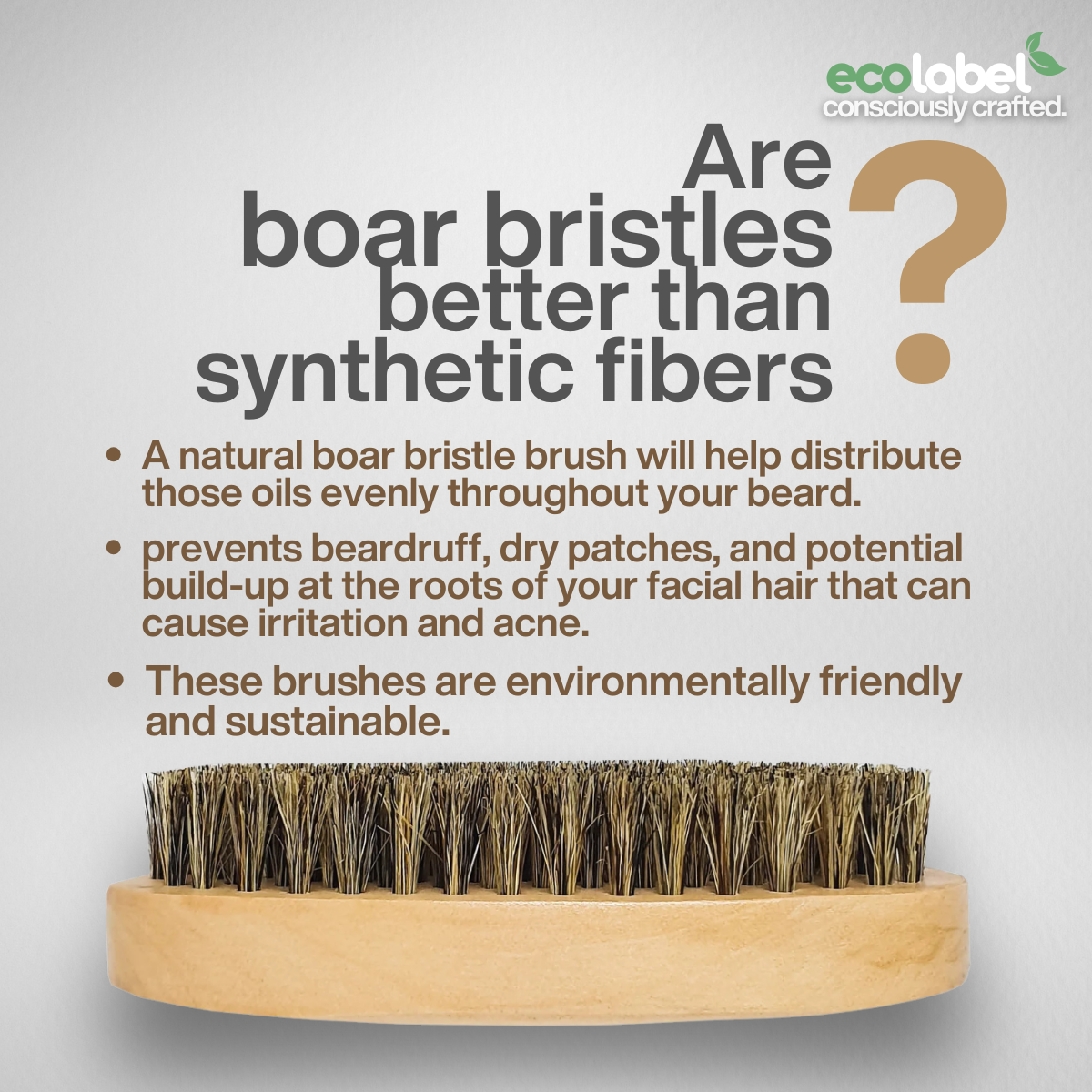 ecolabel
consciously crafted.

Are boar bristles better than synthetic fibers ?

• A natural boar bristle brush will help distribute those oils evenly throughout your beard.

• prevents beardruff, dry patches, and potential build-up at the roots of your facial hair that can cause irritation and acne.

• These brushes are environmentally friendly and sustainable.